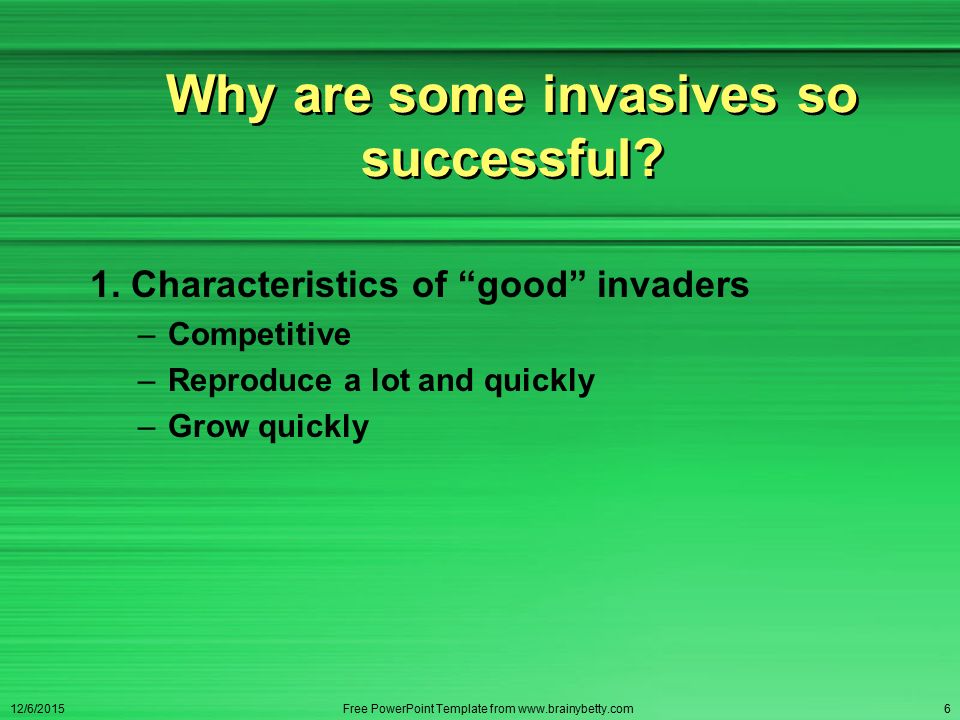 Why are some invasives so successful?

1. Characteristics of “good” invaders

– Competitive

– Reproduce a lot and quickly

– Grow quickly

12/6/2015

Free PowerPoint Template from www.brainybetty.com

6